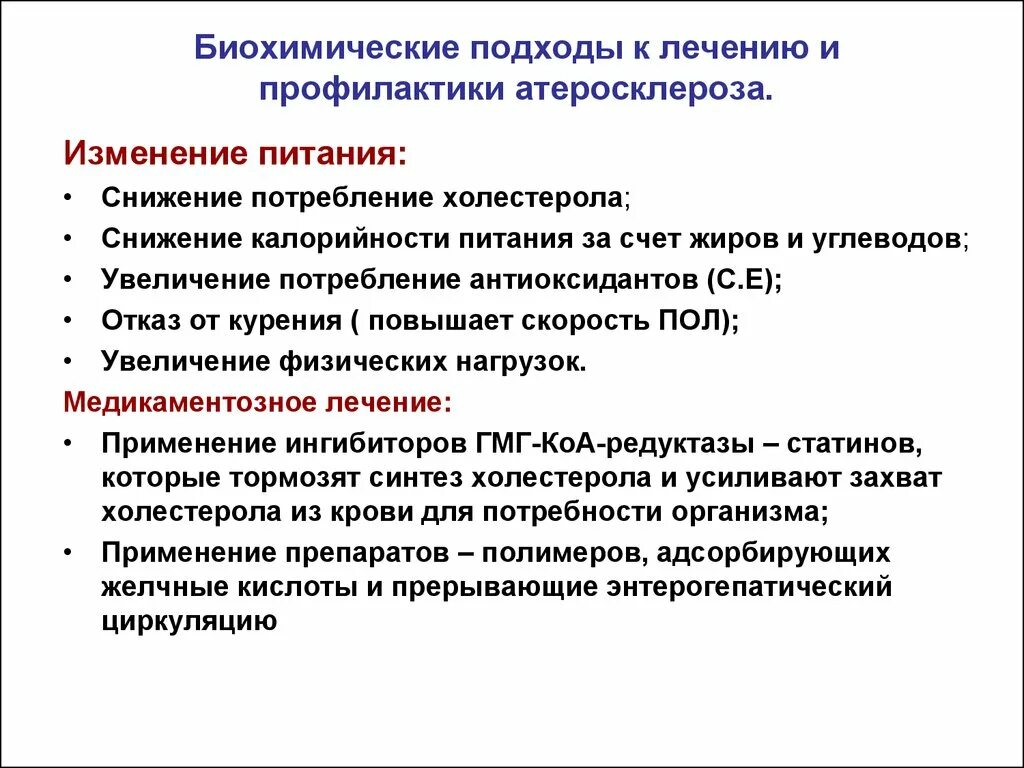 Биохимические подходы к лечению и профилактики атеросклероза.

Изменение питания:

• Снижение потребление холестерола;
• Снижение калорийности питания за счет жиров и углеводов;
• Увеличение потребление антиоксидантов (С.Е);
• Отказ от курения ( повышает скорость ПОЛ);
• Увеличение физических нагрузок.

Медикаментозное лечение:

• Применение ингибиторов ГМГ-КоА-редуктазы – статинов, которые тормозят синтез холестерола и усиливают захват холестерола из крови для потребности организма;
• Применение препаратов – полимеров, адсорбирующих желчные кислоты и прерывающие энтерогепатический циркуляцию